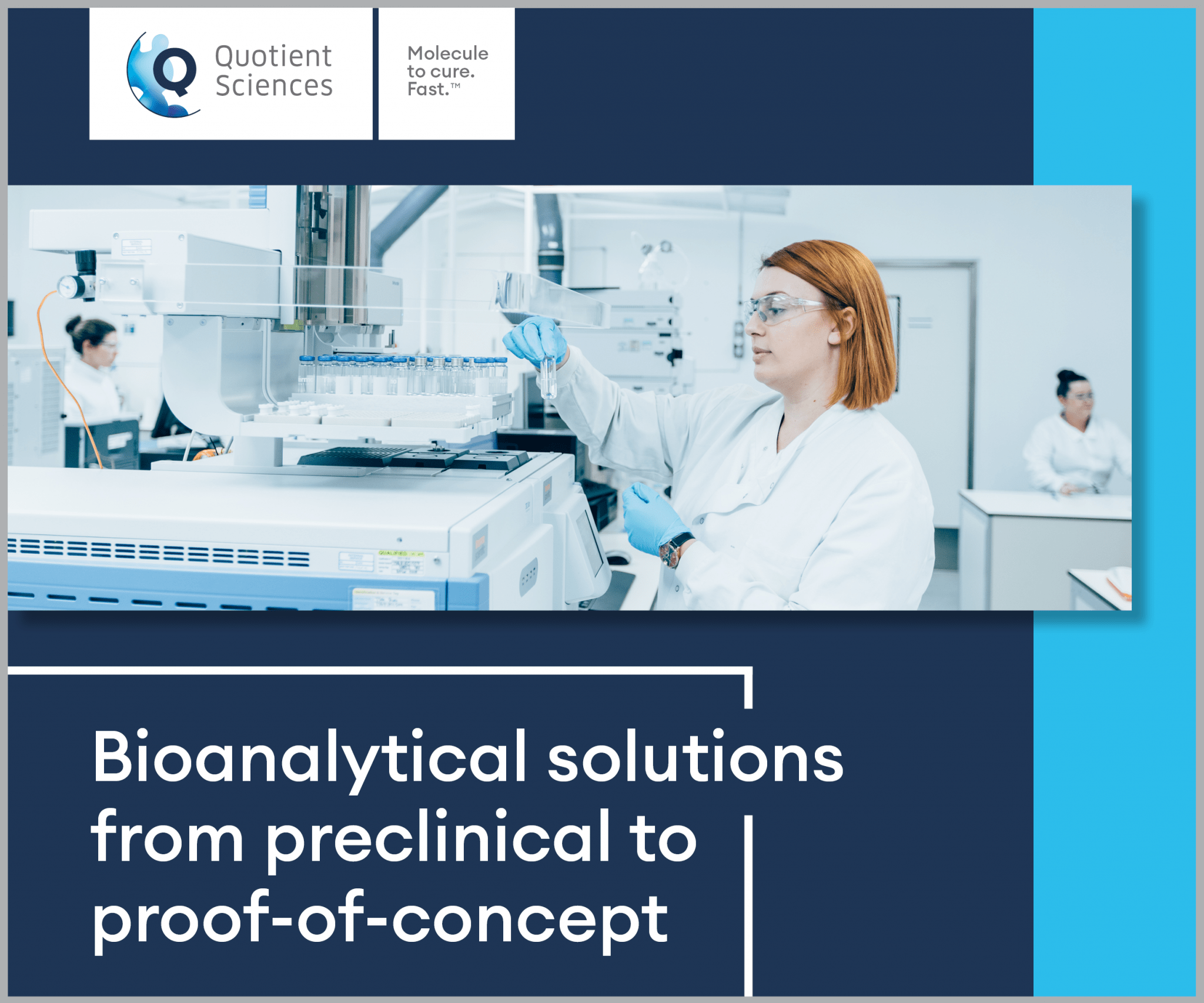 Quotient Sciences

Molecule to cure. Fast.™

Bioanalytical solutions from preclinical to proof-of-concept